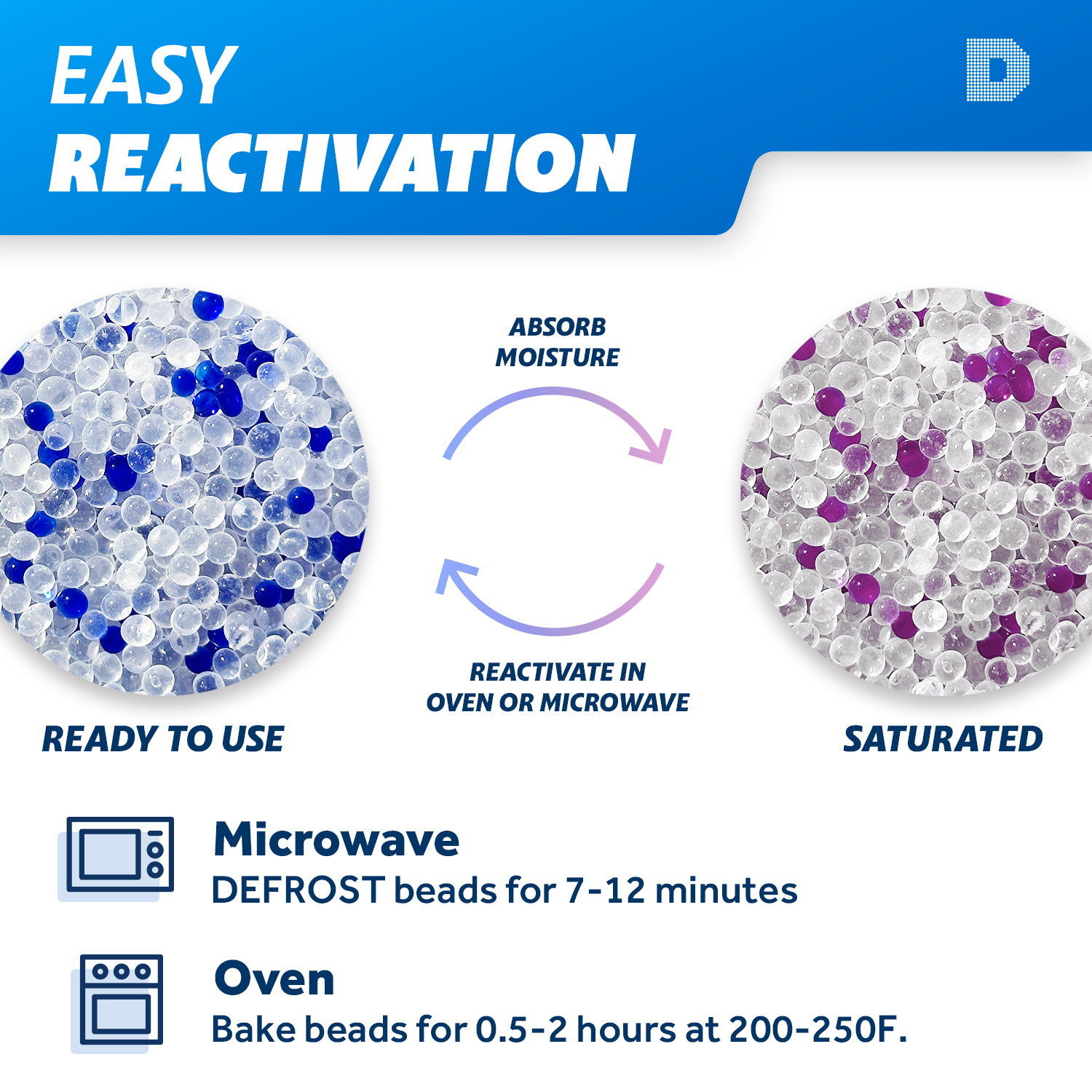 EASY REACTIVATION

D

ABSORB MOISTURE

REACTIVATE IN OVEN OR MICROWAVE

READY TO USE

SATURATED

Microwave
DEFROST beads for 7-12 minutes

Oven
Bake beads for 0.5-2 hours at 200-250F.